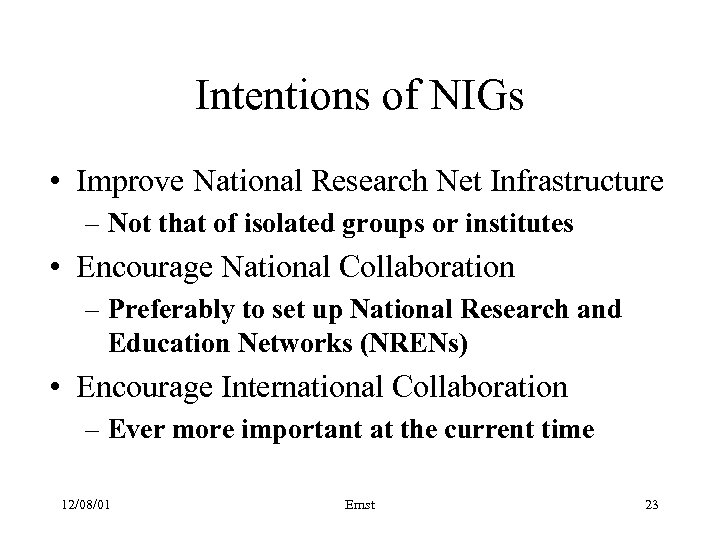 Intentions of NIGs

• Improve National Research Net Infrastructure
– Not that of isolated groups or institutes
• Encourage National Collaboration
– Preferably to set up National Research and Education Networks (NRENs)
• Encourage International Collaboration
– Ever more important at the current time

12/08/01 Ernst 23